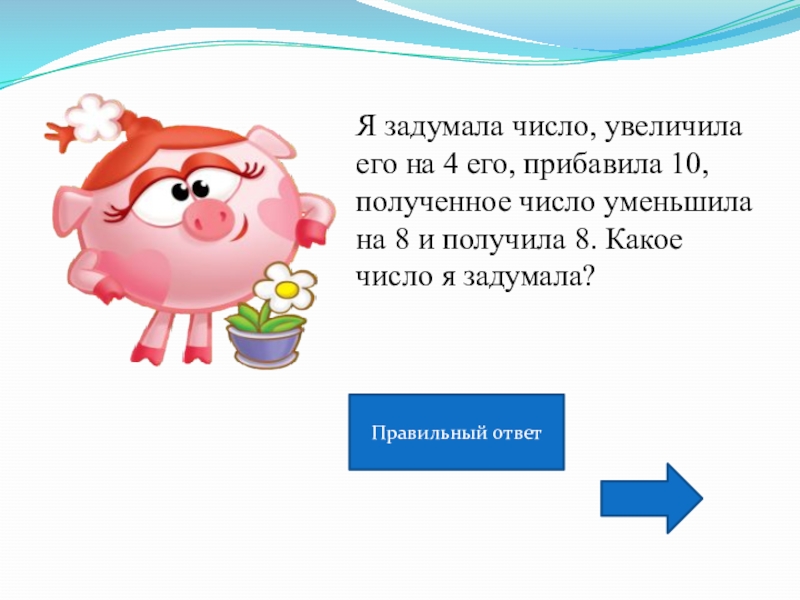 Я задумала число, увеличила его на 4 его, прибавила 10, полученное число уменьшила на 8 и получила 8. Какое число я задумала?

Правильный ответ